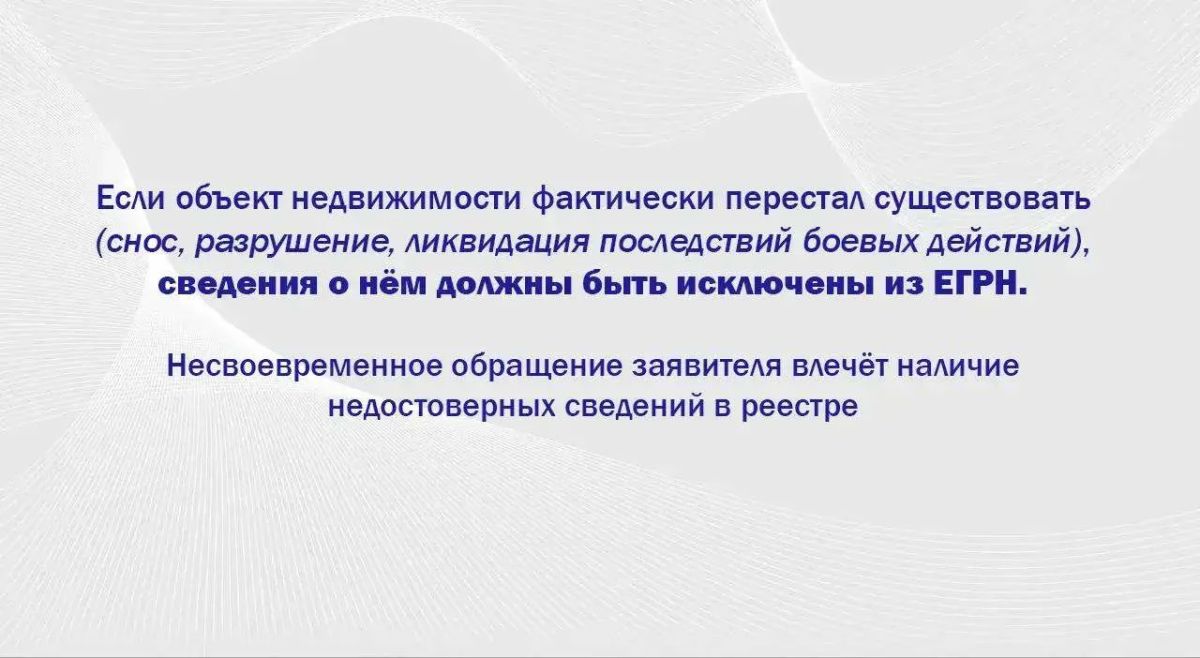 Если объект недвижимости фактически перестал существовать (снос, разрушение, ликвидация последствий боевых действий), сведения о нём должны быть исключены из ЕГРН.

Несвоевременное обращение заявителя влечёт наличие недостоверных сведений в реестре